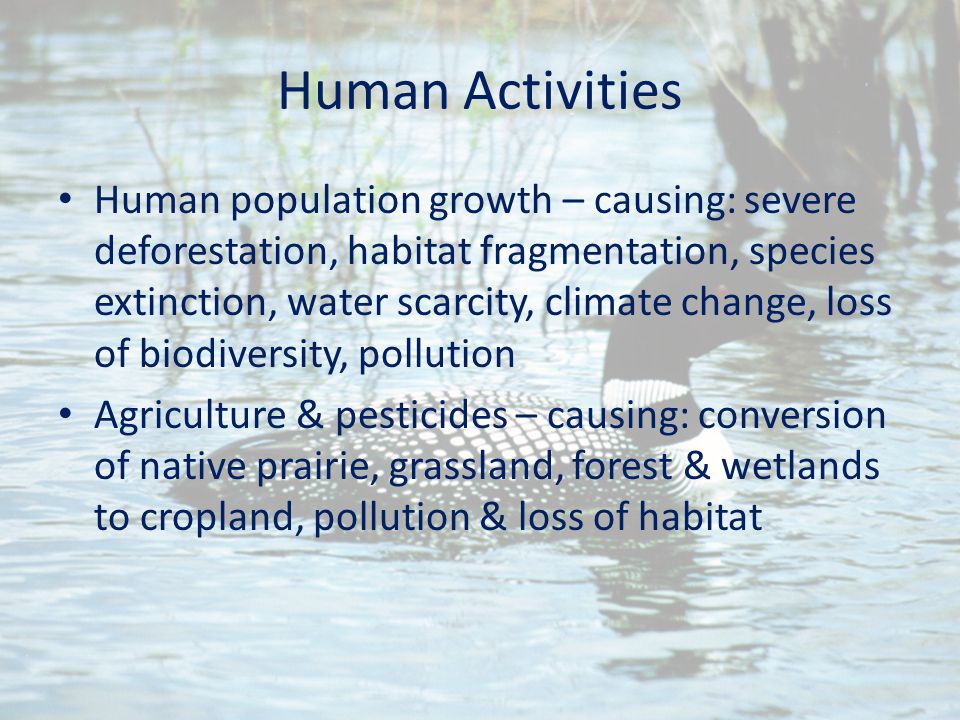 Human Activities

• Human population growth – causing: severe deforestation, habitat fragmentation, species extinction, water scarcity, climate change, loss of biodiversity, pollution

• Agriculture & pesticides – causing: conversion of native prairie, grassland, forest & wetlands to cropland, pollution & loss of habitat